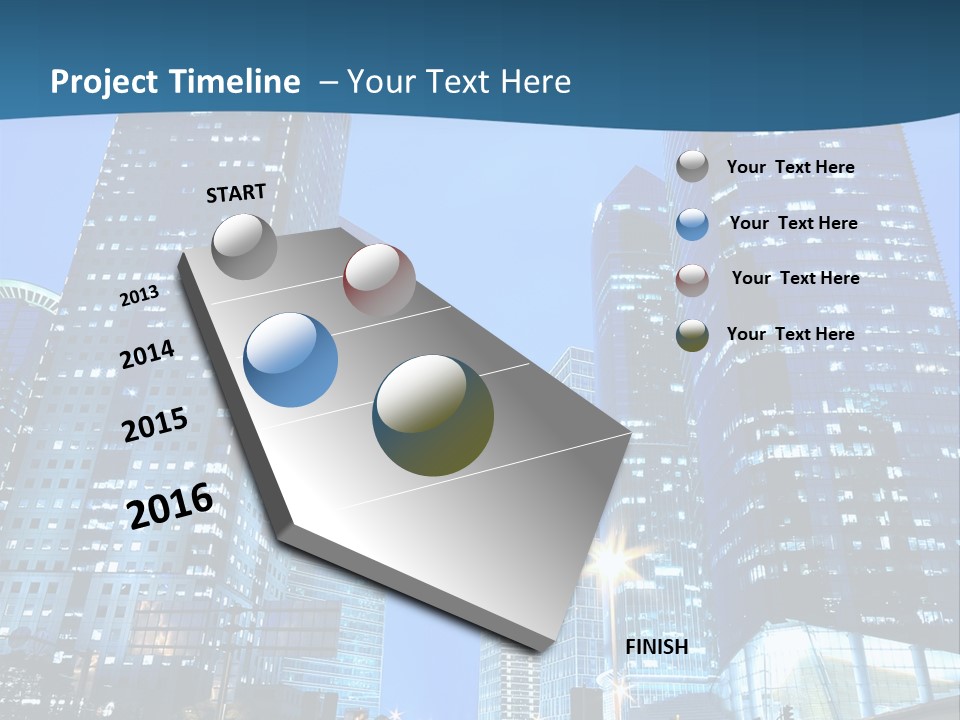 Project Timeline – Your Text Here

START

2013

2014

2015

2016

FINISH

Your Text Here

Your Text Here

Your Text Here

Your Text Here